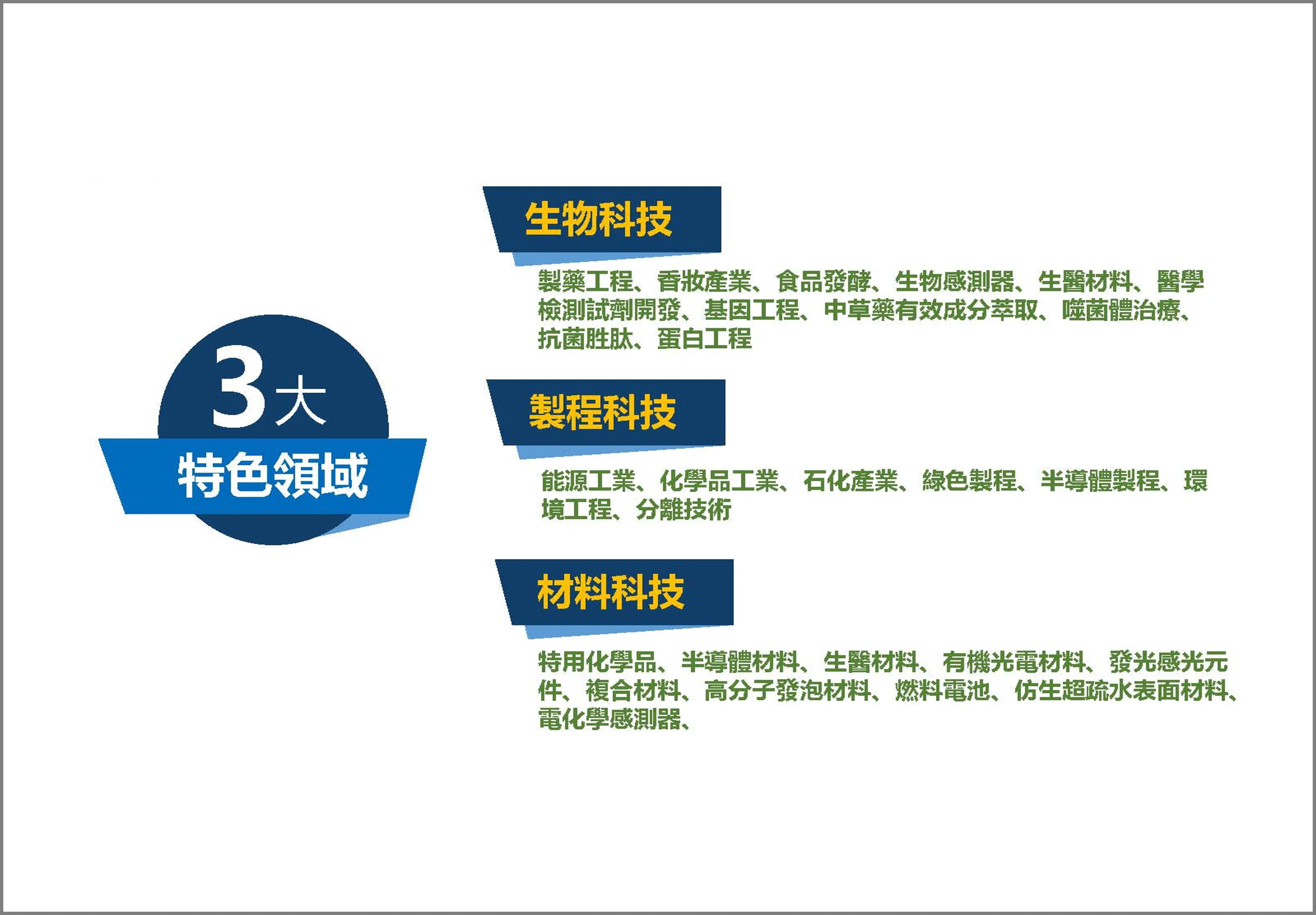 3大
特色領域

生物科技

製藥工程、香妝產業、食品發酵、生物感測器、生醫材料、醫學檢測試劑開發、基因工程、中草藥有效成分萃取、噬菌體治療、抗菌胜肽、蛋白工程

製程科技

能源工業、化學品工業、石化產業、綠色製程、半導體製程、環境工程、分離技術

材料科技

特用化學品、半導體材料、生醫材料、有機光電材料、發光感光元件、複合材料、高分子發泡材料、燃料電池、仿生超疏水表面材料、電化學感測器、